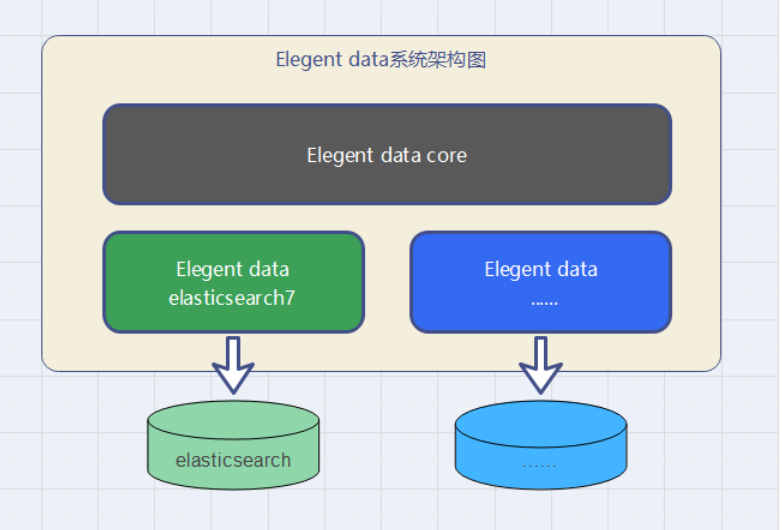 Elegent data系统架构图

Elegent data core

Elegent data elasticsearch7

Elegent data ......

elasticsearch

......